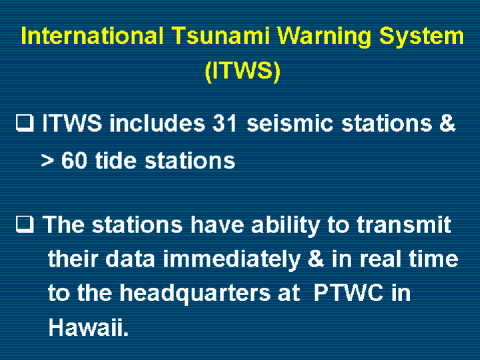 International Tsunami Warning System (ITWS)

❑ ITWS includes 31 seismic stations & > 60 tide stations

❑ The stations have ability to transmit their data immediately & in real time to the headquarters at PTWC in Hawaii.